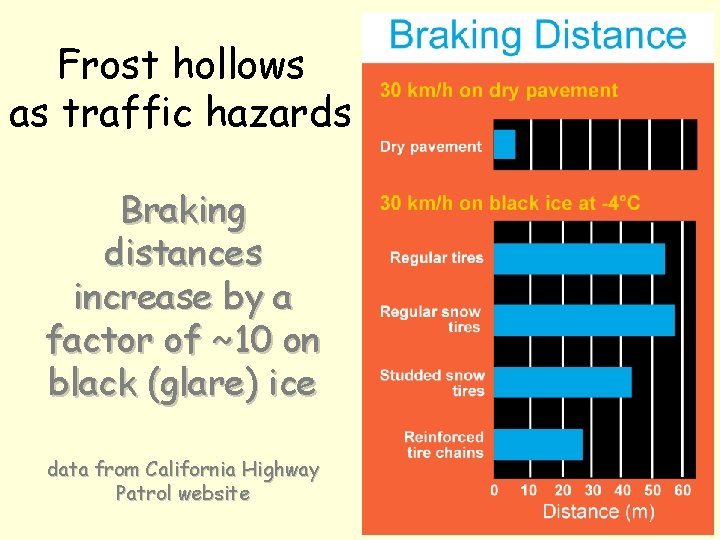 Frost hollows as traffic hazards

Braking distances increase by a factor of ~10 on black (glare) ice

data from California Highway Patrol website

Braking Distance

30 km/h on dry pavement

Dry pavement

30 km/h on black ice at -4°C

Regular tires

Regular snow tires

Studded snow tires

Reinforced tire chains

0 10 20 30 40 50 60

Distance (m)